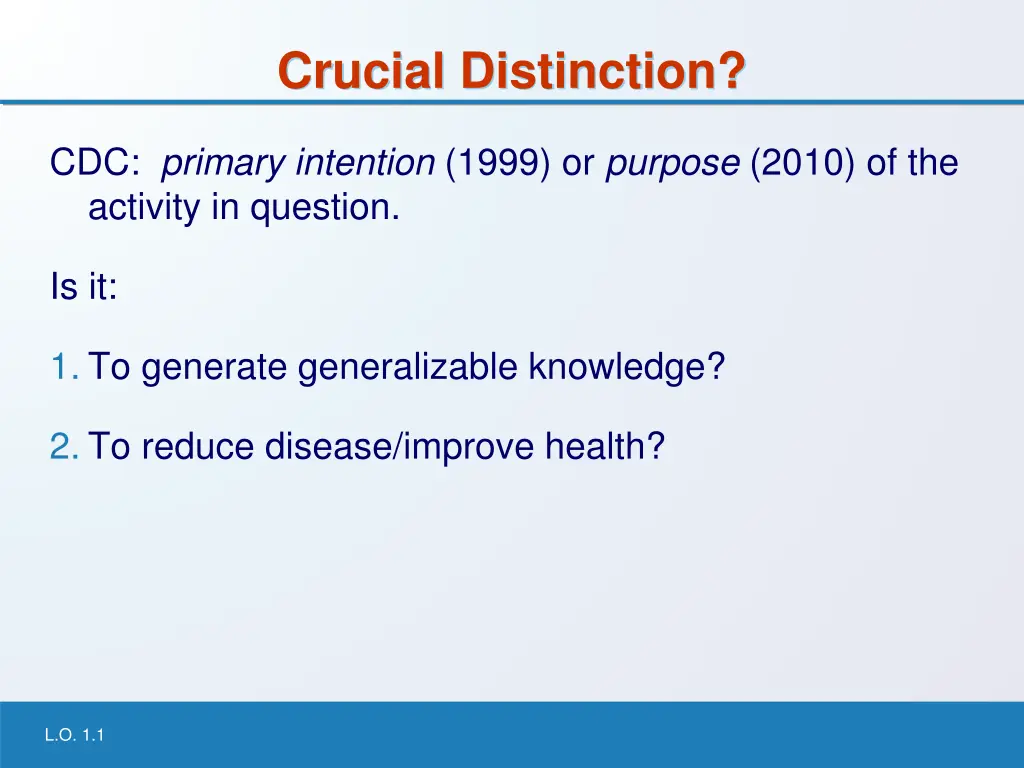 Crucial Distinction?

CDC: primary intention (1999) or purpose (2010) of the activity in question.

Is it:

1. To generate generalizable knowledge?

2. To reduce disease/improve health?

L.O. 1.1